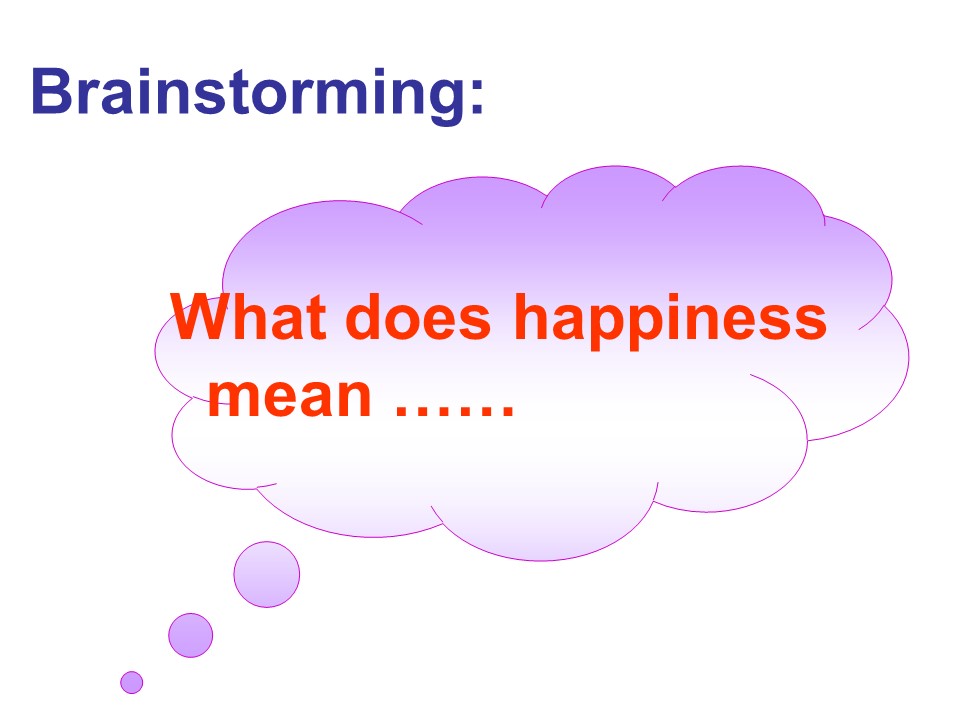 Brainstorming:

What does happiness mean ……